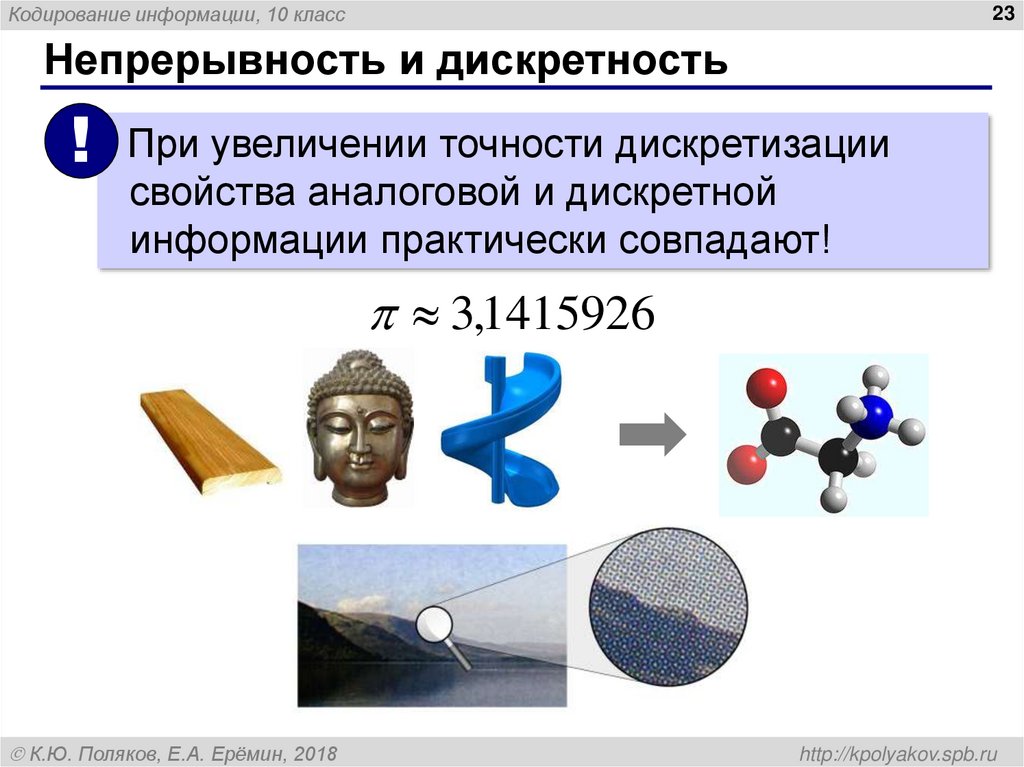 Кодирование информации, 10 класс

23

Непрерывность и дискретность

!

При увеличении точности дискретизации свойства аналоговой и дискретной информации практически совпадают!

$\pi \approx 3{,}1415926$

© К.Ю. Поляков, Е.А. Ерёмин, 2018

http://kpolyakov.spb.ru